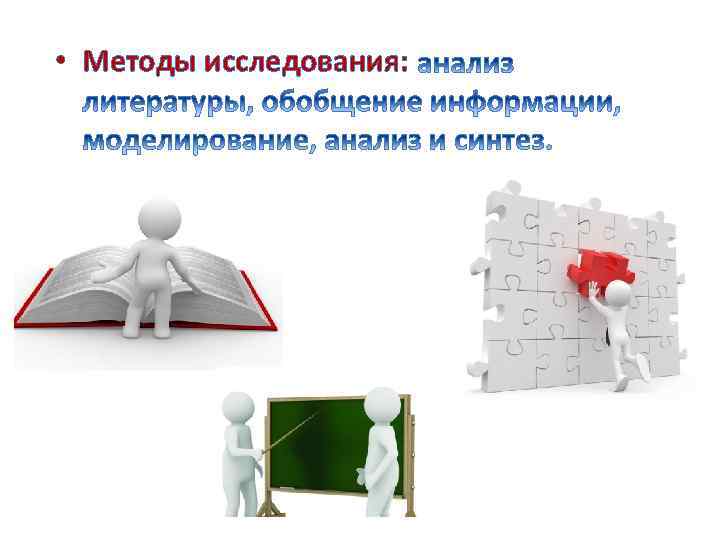 • Методы исследования: анализ литературы, обобщение информации, моделирование, анализ и синтез.